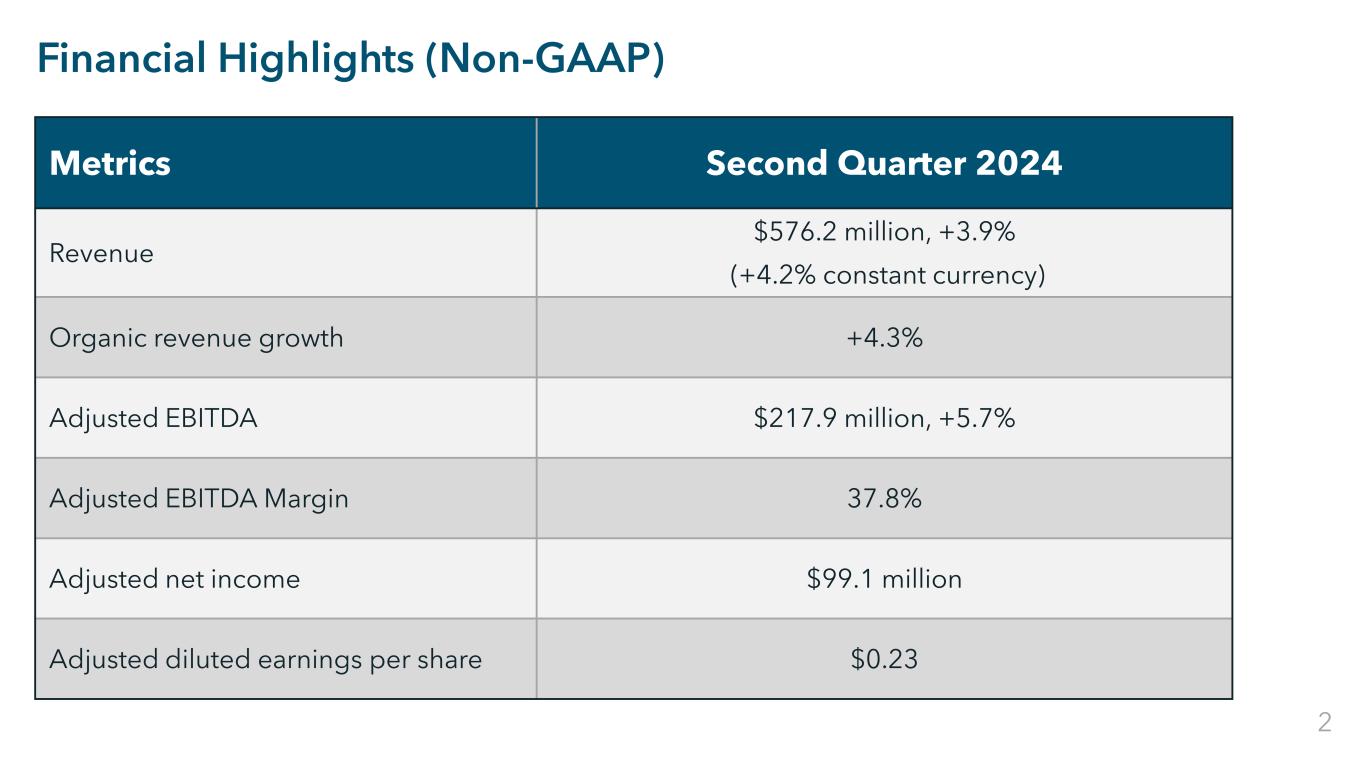 Financial Highlights (Non-GAAP)

| Metrics | Second Quarter 2024 |
|---|---|
| Revenue | \$576.2 million, +3.9% (+4.2% constant currency) |
| Organic revenue growth | +4.3% |
| Adjusted EBITDA | \$217.9 million, +5.7% |
| Adjusted EBITDA Margin | 37.8% |
| Adjusted net income | \$99.1 million |
| Adjusted diluted earnings per share | \$0.23 |

2